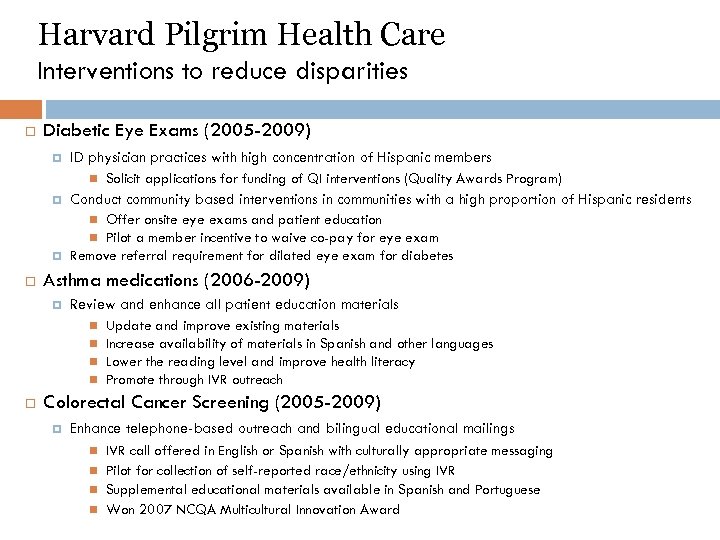 Harvard Pilgrim Health Care
Interventions to reduce disparities

Diabetic Eye Exams (2005-2009)
ID physician practices with high concentration of Hispanic members
Solicit applications for funding of QI interventions (Quality Awards Program)
Conduct community based interventions in communities with a high proportion of Hispanic residents
Offer onsite eye exams and patient education
Pilot a member incentive to waive co-pay for eye exam
Remove referral requirement for dilated eye exam for diabetes

Asthma medications (2006-2009)
Review and enhance all patient education materials
Update and improve existing materials
Increase availability of materials in Spanish and other languages
Lower the reading level and improve health literacy
Promote through IVR outreach

Colorectal Cancer Screening (2005-2009)
Enhance telephone-based outreach and bilingual educational mailings
IVR call offered in English or Spanish with culturally appropriate messaging
Pilot for collection of self-reported race/ethnicity using IVR
Supplemental educational materials available in Spanish and Portuguese
Won 2007 NCQA Multicultural Innovation Award